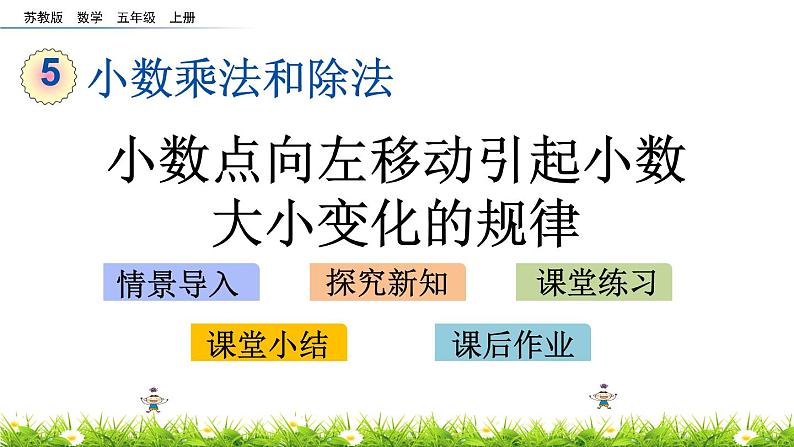 苏教版 数学 五年级 上册

5 小数乘法和除法

小数点向左移动引起小数大小变化的规律

情景导入

探究新知

课堂练习

课堂小结

课后作业